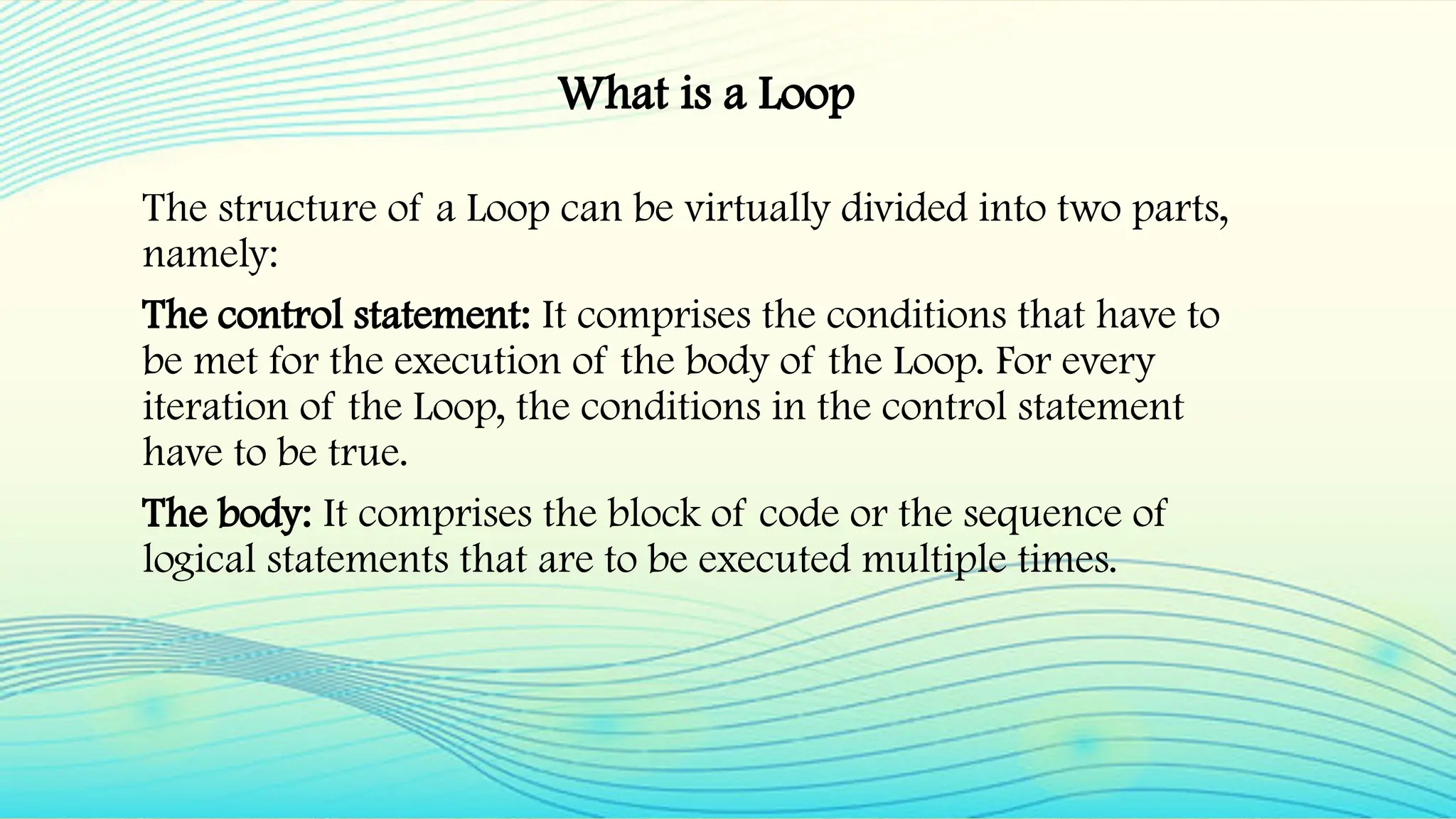 What is a Loop

The structure of a Loop can be virtually divided into two parts, namely:

The control statement: It comprises the conditions that have to be met for the execution of the body of the Loop. For every iteration of the Loop, the conditions in the control statement have to be true.

The body: It comprises the block of code or the sequence of logical statements that are to be executed multiple times.